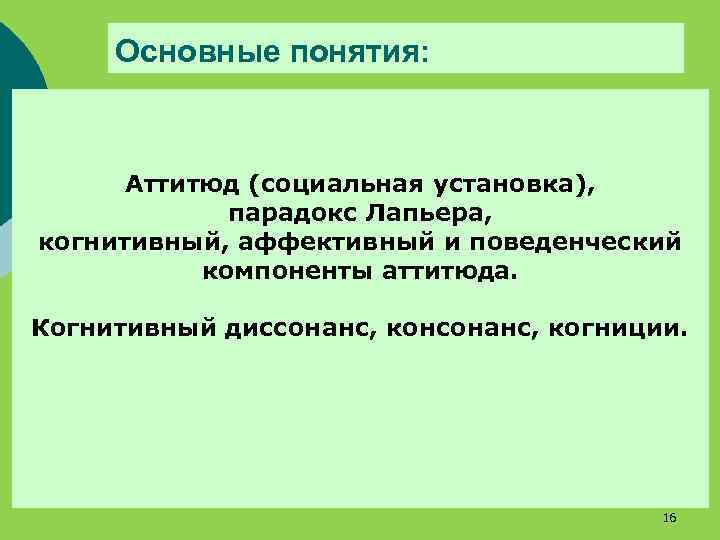 Основные понятия:

Аттитюд (социальная установка), парадокс Лапьера, когнитивный, аффективный и поведенческий компоненты аттитюда.

Когнитивный диссонанс, консонанс, когниции.

16